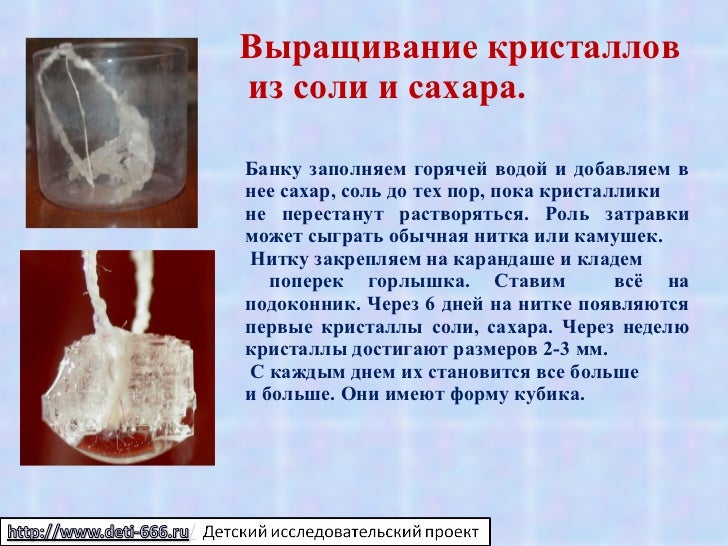 Выращивание кристаллов из соли и сахара.

Банку заполняем горячей водой и добавляем в нее сахар, соль до тех пор, пока кристаллики не перестанут растворяться. Роль затравки может сыграть обычная нитка или камушек.

Нитку закрепляем на карандаше и кладем поперек горлышка. Ставим всё на подоконник. Через 6 дней на нитке появляются первые кристаллы соли, сахара. Через неделю кристаллы достигают размеров 2-3 мм.

С каждым днем их становится все больше и больше. Они имеют форму кубика.

http://www.deti-666.ru/ Детский исследовательский проект